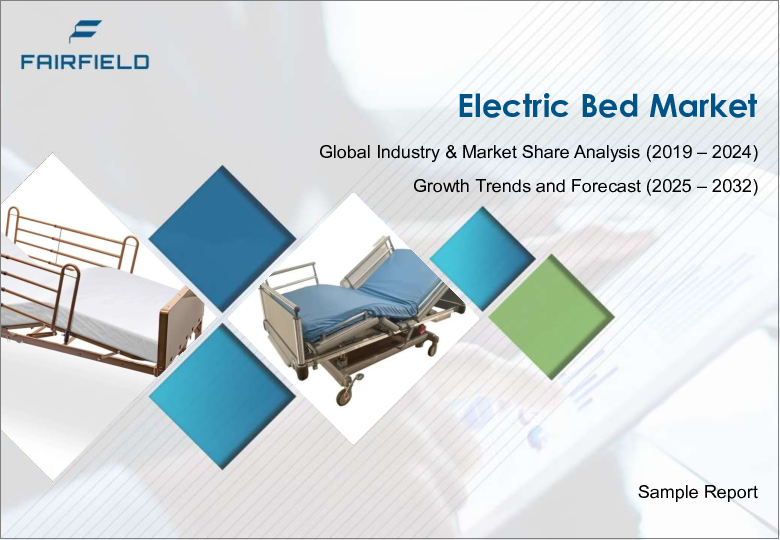 FAIRFIELD

Electric Bed Market

Global Industry & Market Share Analysis (2019 – 2024)

Growth Trends and Forecast (2025 – 2032)

Sample Report